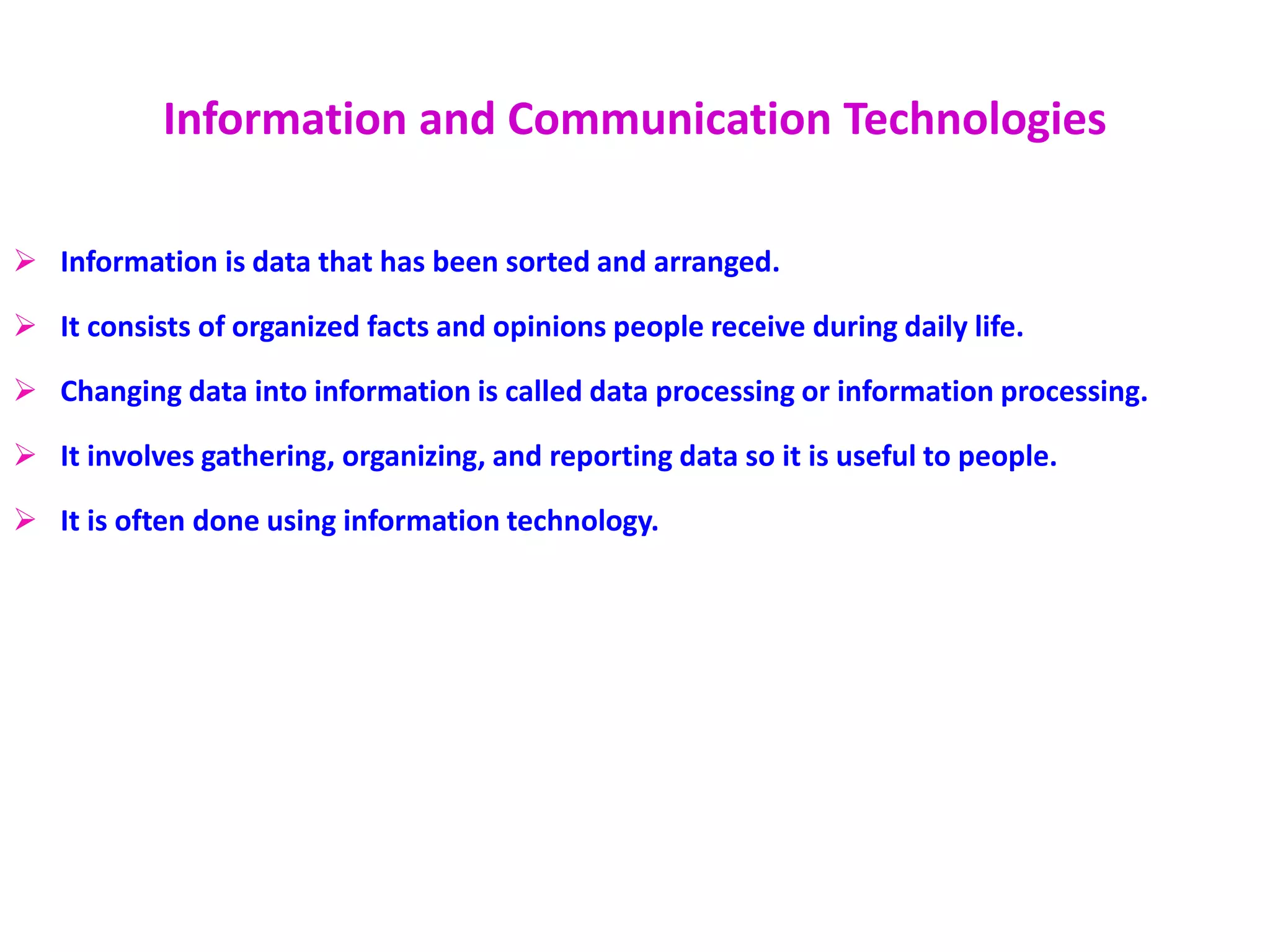 Information and Communication Technologies

➢ Information is data that has been sorted and arranged.

➢ It consists of organized facts and opinions people receive during daily life.

➢ Changing data into information is called data processing or information processing.

➢ It involves gathering, organizing, and reporting data so it is useful to people.

➢ It is often done using information technology.